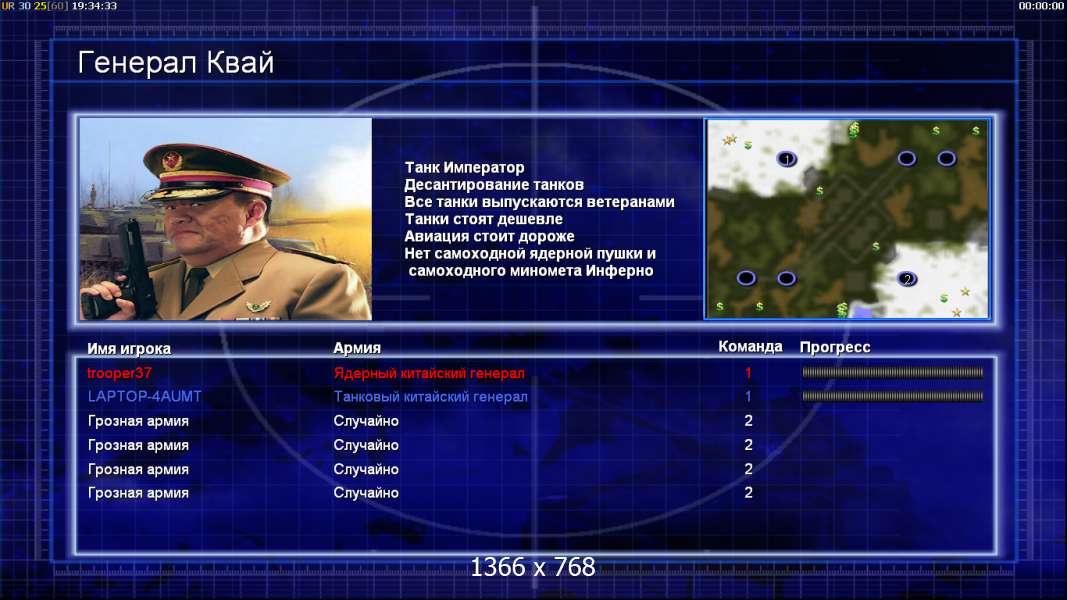 UR 30 25[60] 19:34:33

00:00:00

Генерал Квай

Танк Император
Десантирование танков
Все танки выпускаются ветеранами
Танки стоят дешевле
Авиация стоит дороже
Нет самоходной ядерной пушки и самоходного миномета Инферно

1
2

| Имя игрока | Армия | Команда | Прогресс |
|---|---|---|---|
| trooper37 | Ядерный китайский генерал | 1 | |
| LAPTOP-4AUMT | Танковый китайский генерал | 1 | |
| Грозная армия | Случайно | 2 | |
| Грозная армия | Случайно | 2 | |
| Грозная армия | Случайно | 2 | |
| Грозная армия | Случайно | 2 | |

1366 x 768